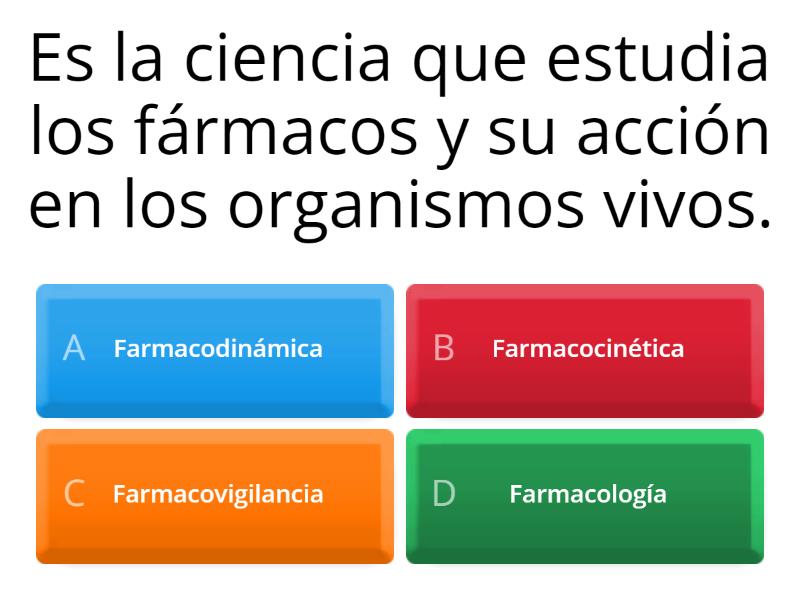 Es la ciencia que estudia los fármacos y su acción en los organismos vivos.

A Farmacodinámica

B Farmacocinética

C Farmacovigilancia

D Farmacología